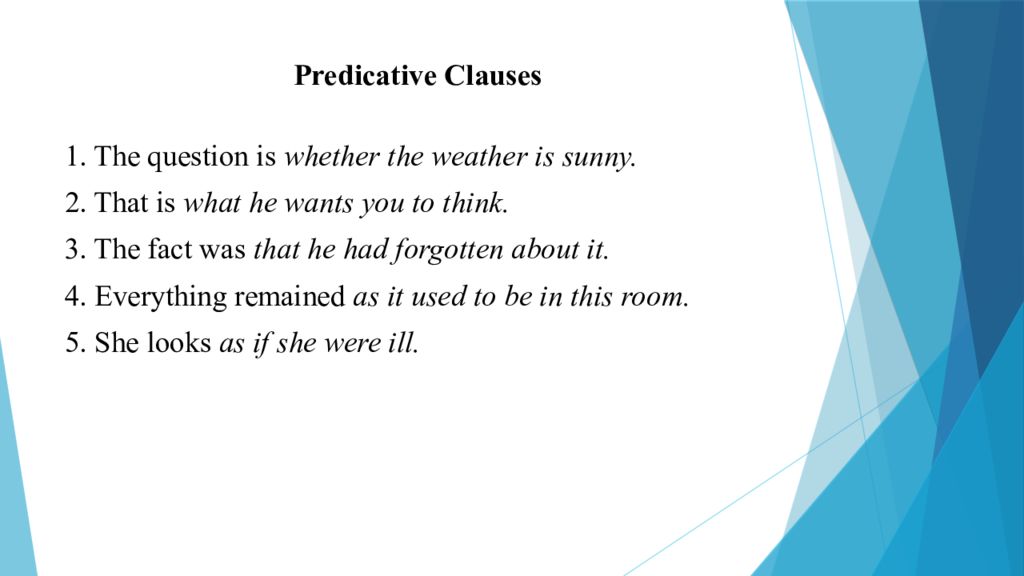 Predicative Clauses

1. The question is whether the weather is sunny.
2. That is what he wants you to think.
3. The fact was that he had forgotten about it.
4. Everything remained as it used to be in this room.
5. She looks as if she were ill.